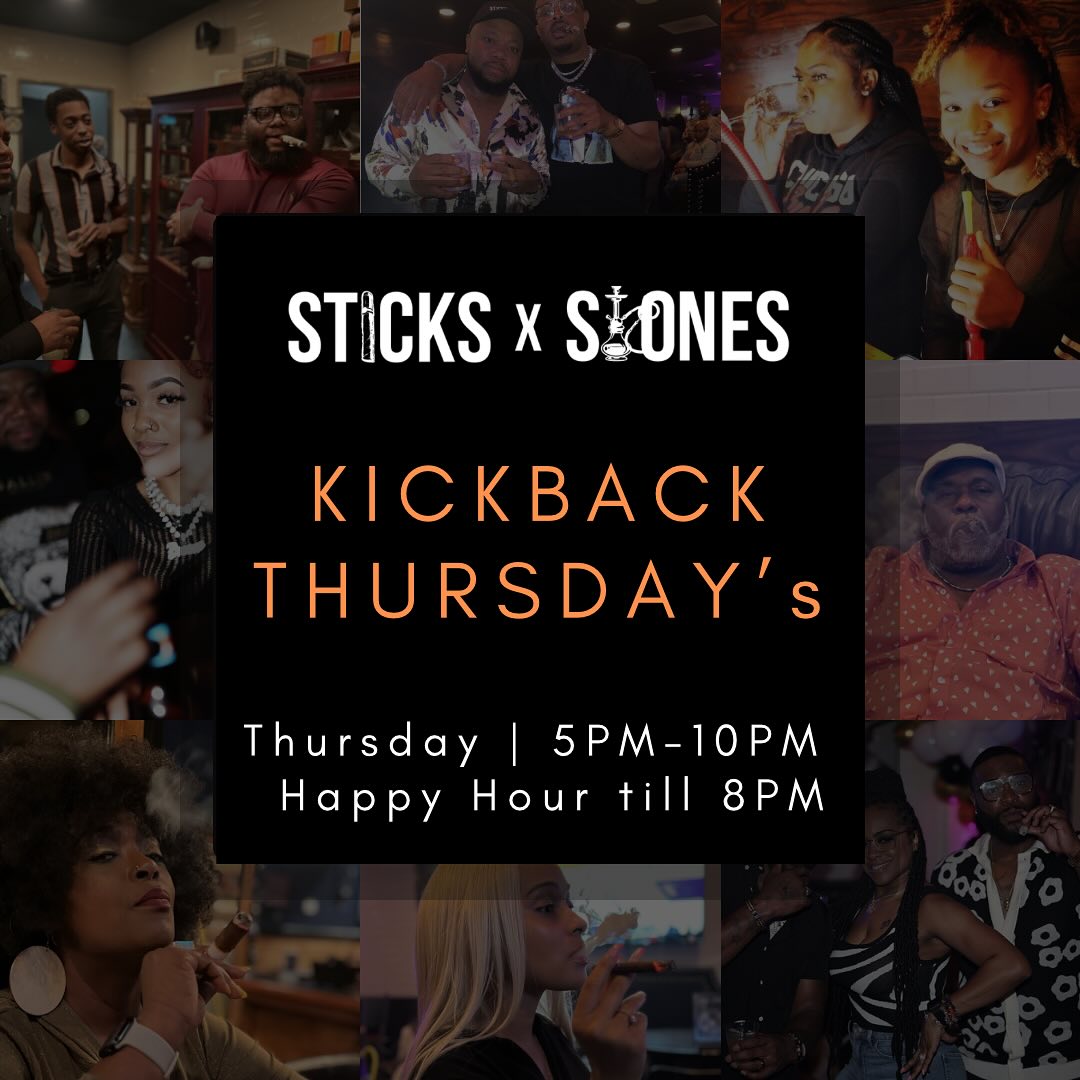 STICKS x STONES

KICKBACK THURSDAY's

Thursday | 5PM-10PM
Happy Hour till 8PM